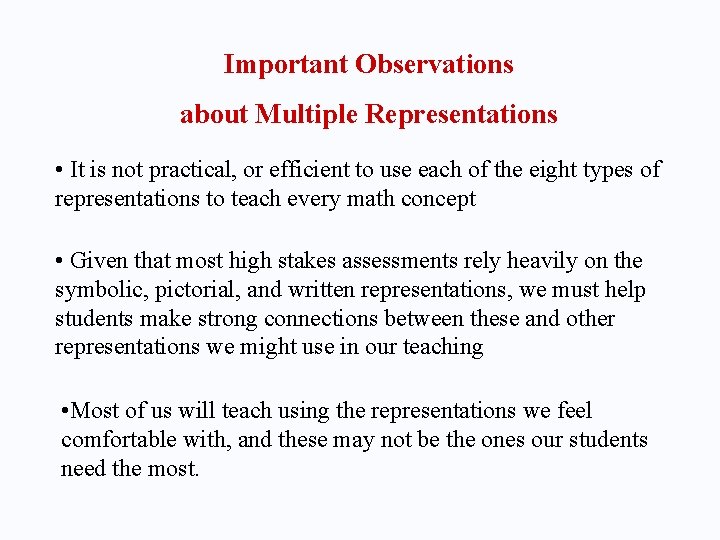 Important Observations
about Multiple Representations

• It is not practical, or efficient to use each of the eight types of representations to teach every math concept

• Given that most high stakes assessments rely heavily on the symbolic, pictorial, and written representations, we must help students make strong connections between these and other representations we might use in our teaching

•Most of us will teach using the representations we feel comfortable with, and these may not be the ones our students need the most.